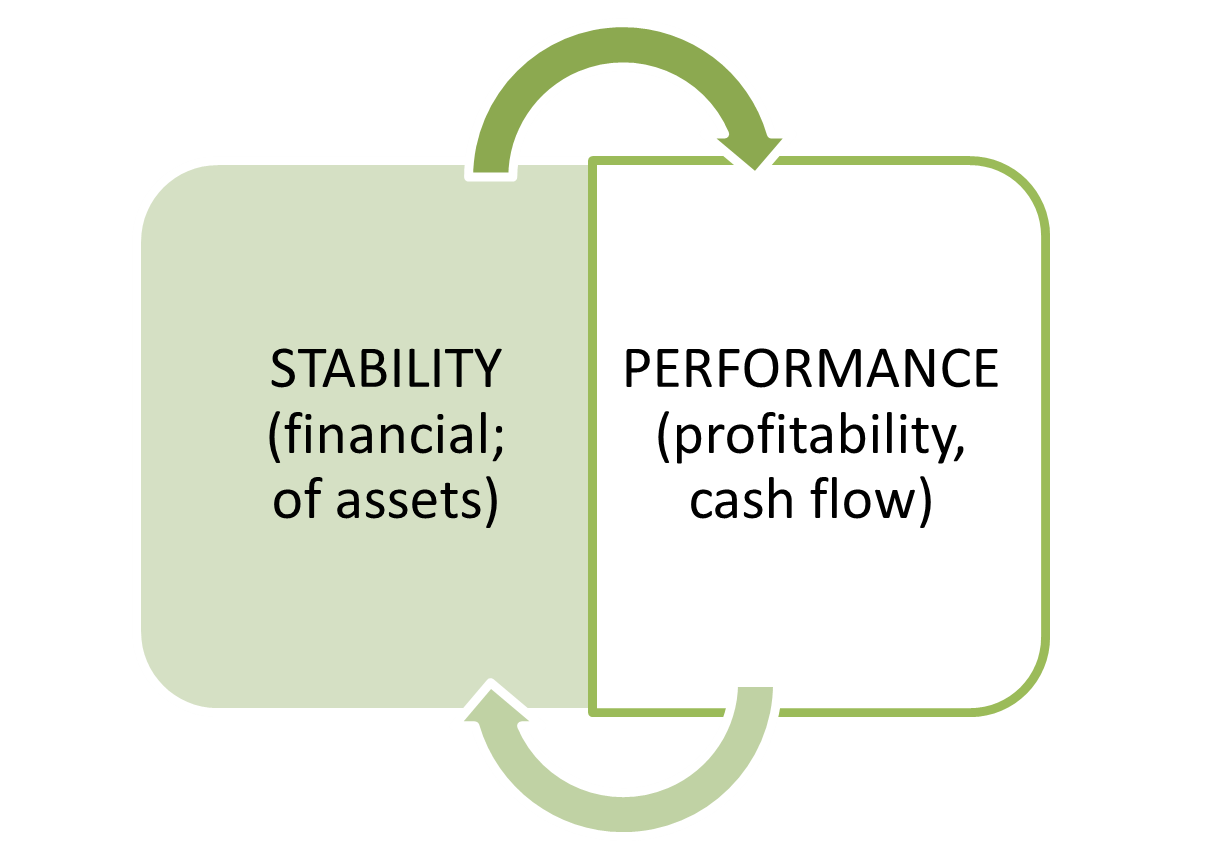 STABILITY (financial; of assets)

PERFORMANCE (profitability, cash flow)